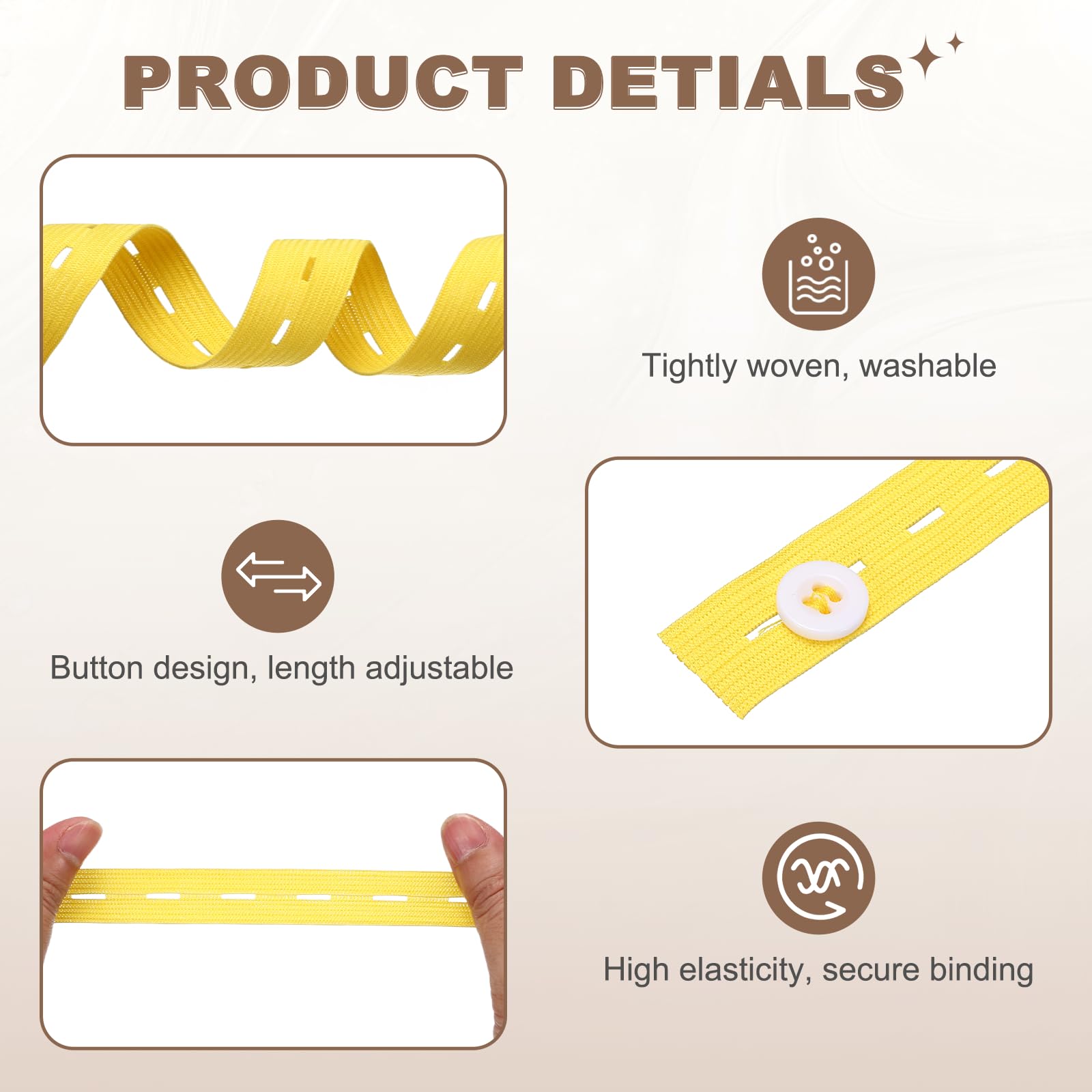 PRODUCT DETIALS

Tightly woven, washable

Button design, length adjustable

High elasticity, secure binding